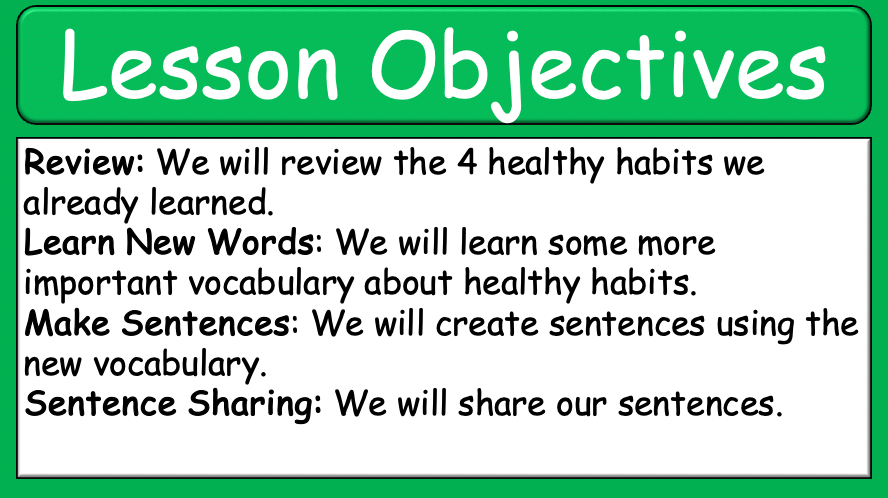 Lesson Objectives

Review: We will review the 4 healthy habits we already learned.
Learn New Words: We will learn some more important vocabulary about healthy habits.
Make Sentences: We will create sentences using the new vocabulary.
Sentence Sharing: We will share our sentences.